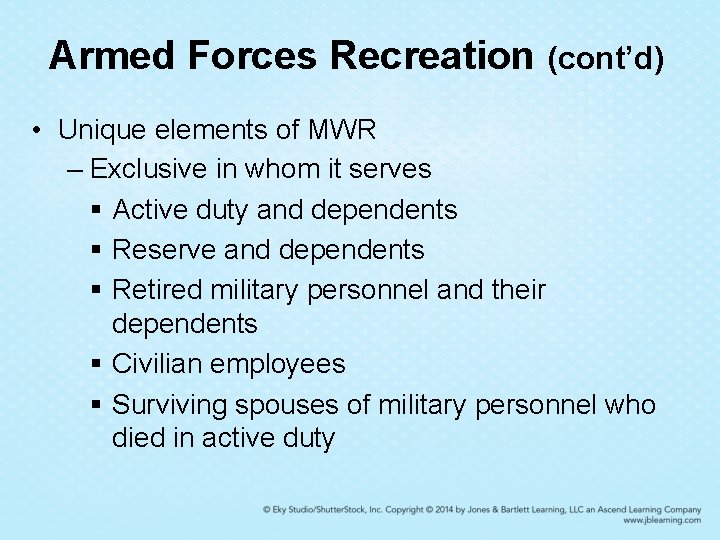 Armed Forces Recreation (cont'd)

• Unique elements of MWR
– Exclusive in whom it serves
▪ Active duty and dependents
▪ Reserve and dependents
▪ Retired military personnel and their dependents
▪ Civilian employees
▪ Surviving spouses of military personnel who died in active duty

© Eky Studio/ShutterStock, Inc. Copyright © 2014 by Jones & Bartlett Learning, LLC an Ascend Learning Company
www.jblearning.com